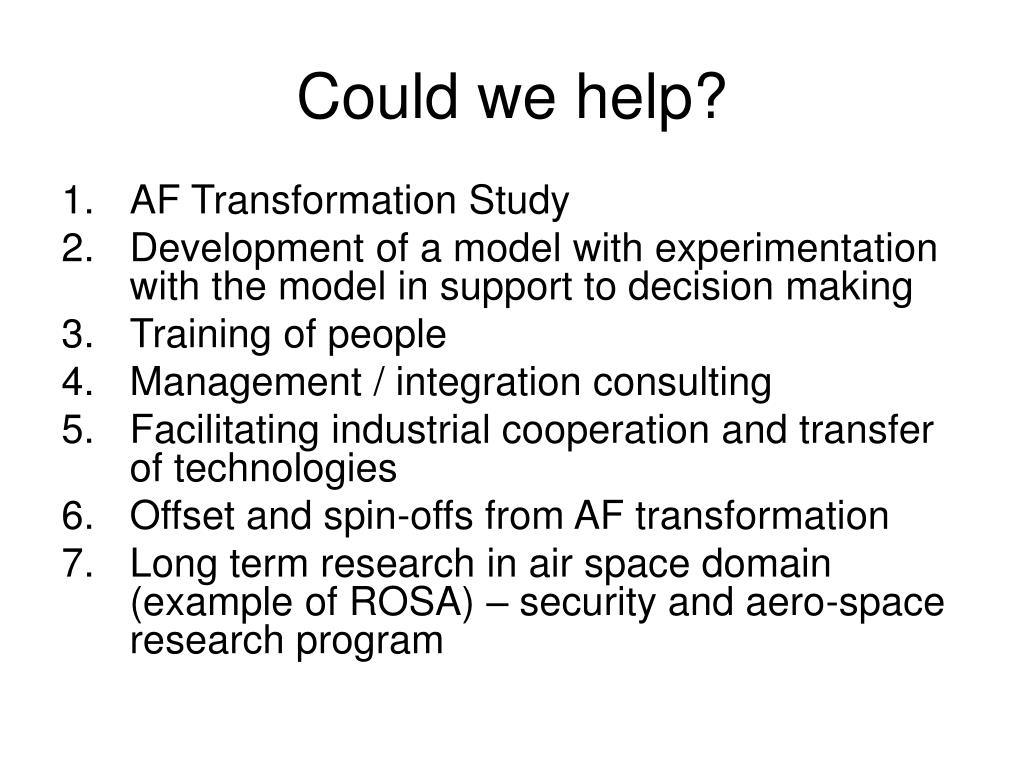 Could we help?

1. AF Transformation Study
2. Development of a model with experimentation with the model in support to decision making
3. Training of people
4. Management / integration consulting
5. Facilitating industrial cooperation and transfer of technologies
6. Offset and spin-offs from AF transformation
7. Long term research in air space domain (example of ROSA) – security and aero-space research program